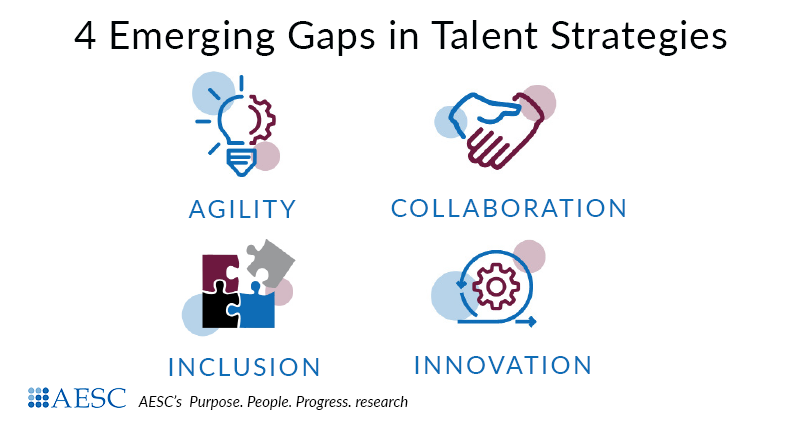 4 Emerging Gaps in Talent Strategies

AGILITY

COLLABORATION

INCLUSION

INNOVATION

AESC AESC's Purpose. People. Progress. research